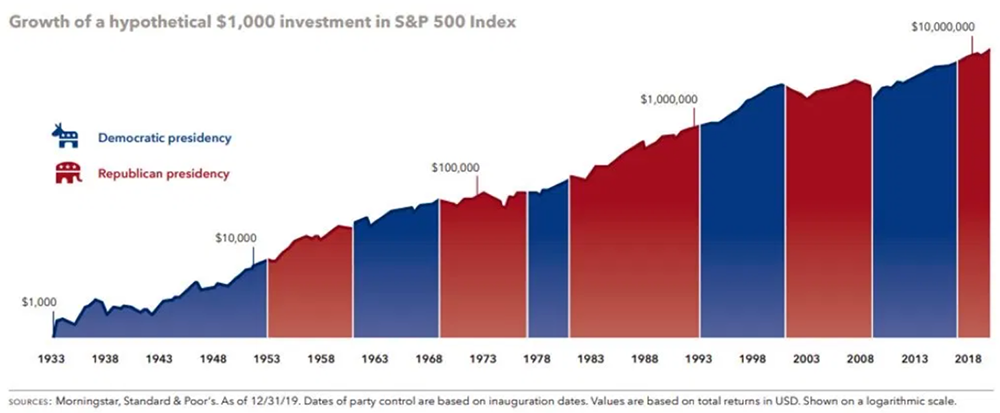 Growth of a hypothetical $1,000 investment in S&P 500 Index

Democratic presidency

Republican presidency

$1,000

$10,000

$100,000

$1,000,000

$10,000,000

1933 1938 1943 1948 1953 1958 1963 1968 1973 1978 1983 1988 1993 1998 2003 2008 2013 2018

SOURCES: Morningstar, Standard & Poor's. As of 12/31/19. Dates of party control are based on inauguration dates. Values are based on total returns in USD. Shown on a logarithmic scale.